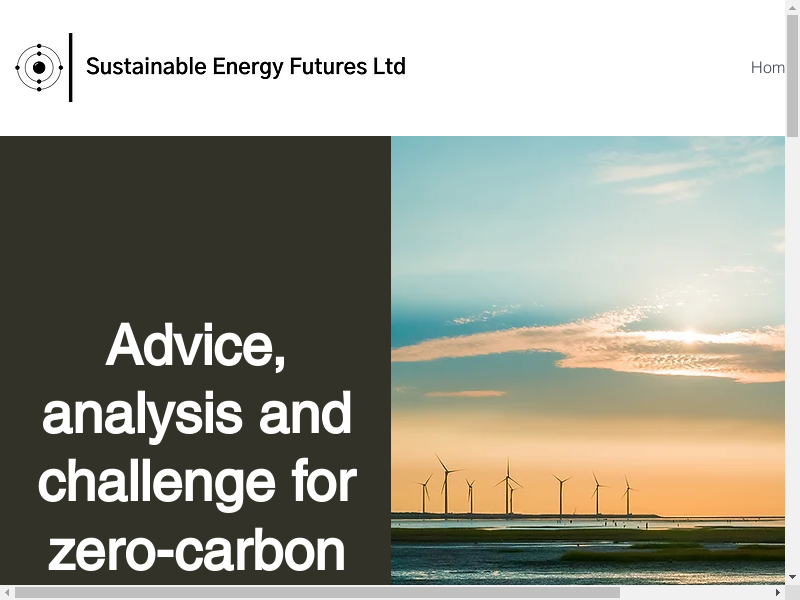 Sustainable Energy Futures Ltd

Hom

Advice, analysis and challenge for zero-carbon